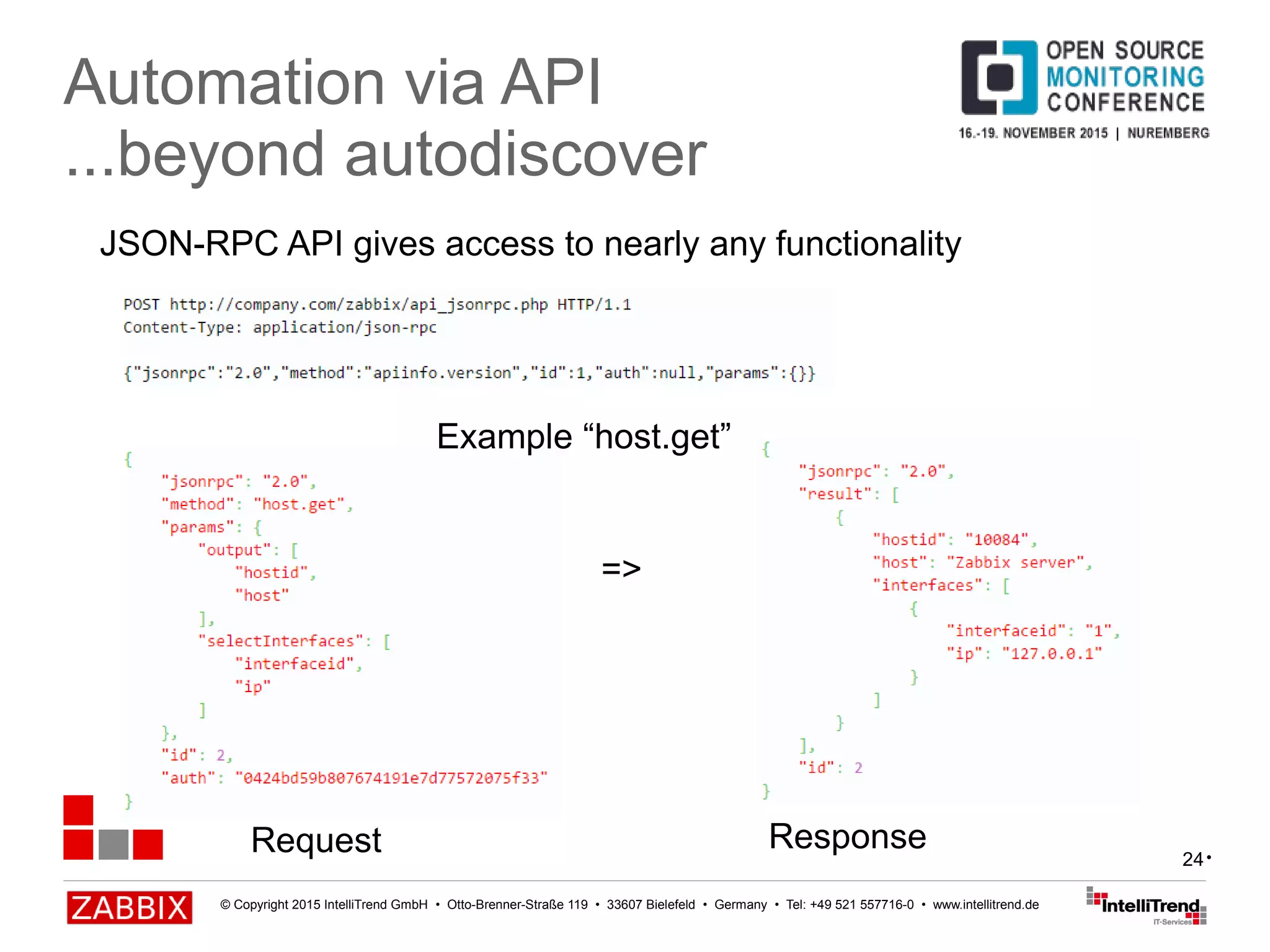 Automation via API
...beyond autodiscover

OPEN SOURCE MONITORING CONFERENCE
16.-19. NOVEMBER 2015 | NUREMBERG

JSON-RPC API gives access to nearly any functionality

POST http://company.com/zabbix/api_jsonrpc.php HTTP/1.1
Content-Type: application/json-rpc

{"jsonrpc":"2.0","method":"apiinfo.version","id":1,"auth":null,"params":{}}

Example “host.get”

{
    "jsonrpc": "2.0",
    "method": "host.get",
    "params": {
        "output": [
            "hostid",
            "host"
        ],
        "selectInterfaces": [
            "interfaceid",
            "ip"
        ]
    },
    "id": 2,
    "auth": "0424bd59b807674191e7d77572075f33"
}

=>

{
    "jsonrpc": "2.0",
    "result": [
        {
            "hostid": "10084",
            "host": "Zabbix server",
            "interfaces": [
                {
                    "interfaceid": "1",
                    "ip": "127.0.0.1"
                }
            ]
        }
    ],
    "id": 2
}

Request

Response

24

ZABBIX

© Copyright 2015 IntelliTrend GmbH • Otto-Brenner-Straße 119 • 33607 Bielefeld • Germany • Tel: +49 521 557716-0 • www.intellitrend.de

IntelliTrend
IT-Services